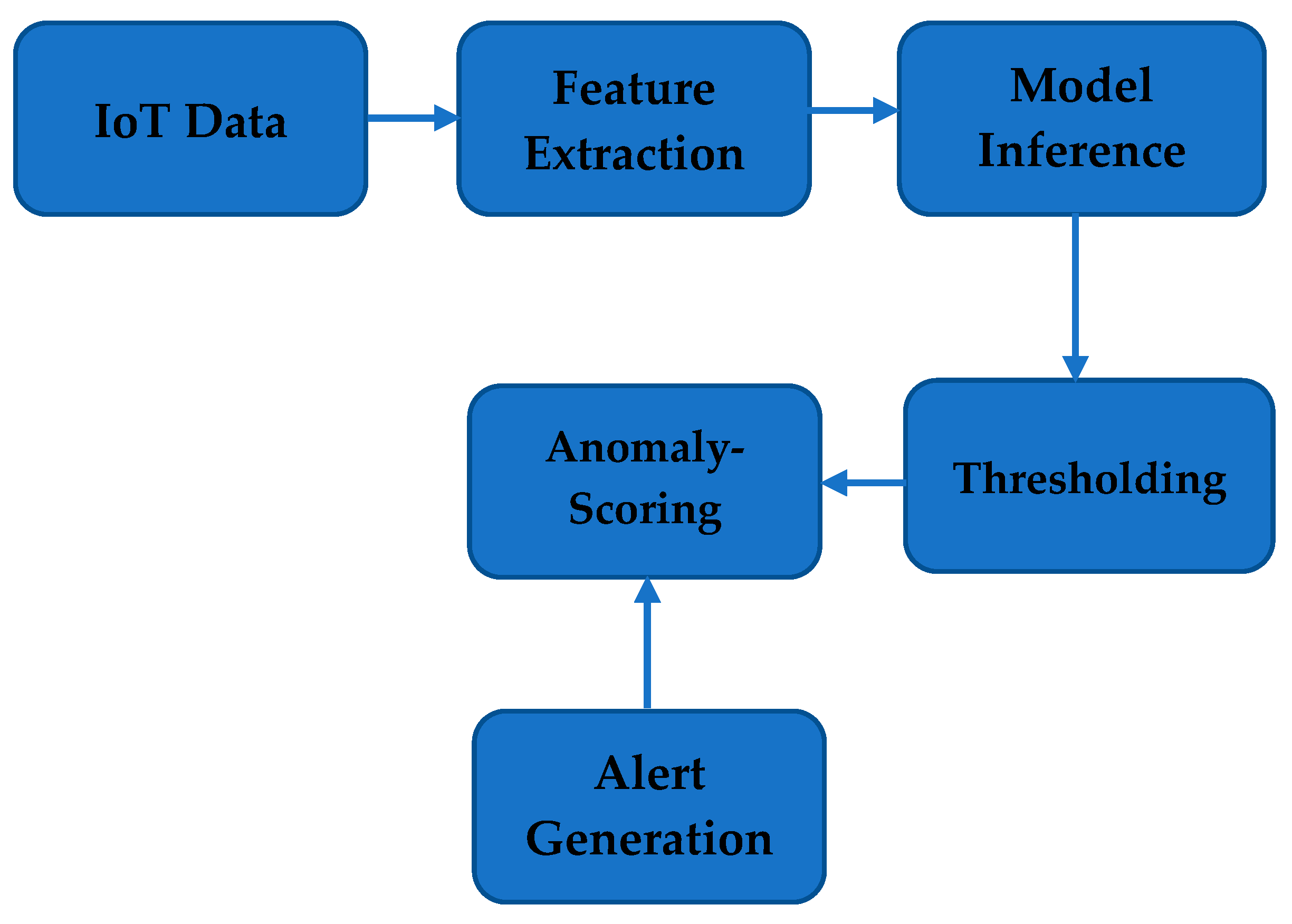 IoT Data

Feature Extraction

Model Inference

Thresholding

Anomaly-Scoring

Alert Generation